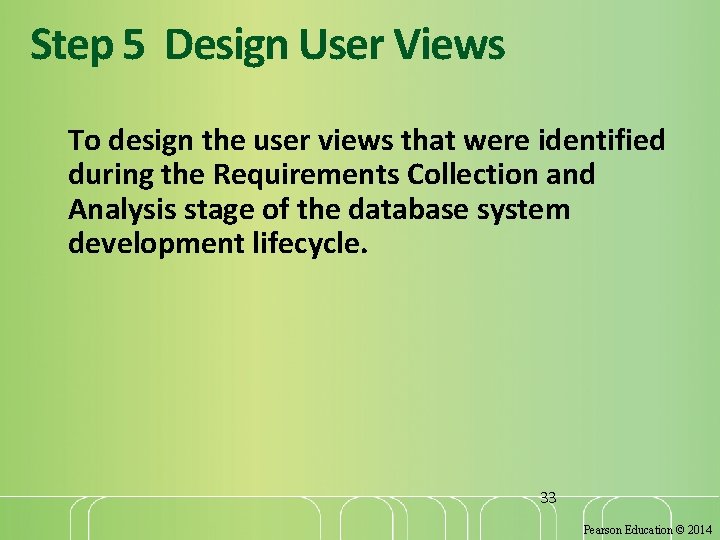 Step 5  Design User Views

To design the user views that were identified during the Requirements Collection and Analysis stage of the database system development lifecycle.

33

Pearson Education © 2014